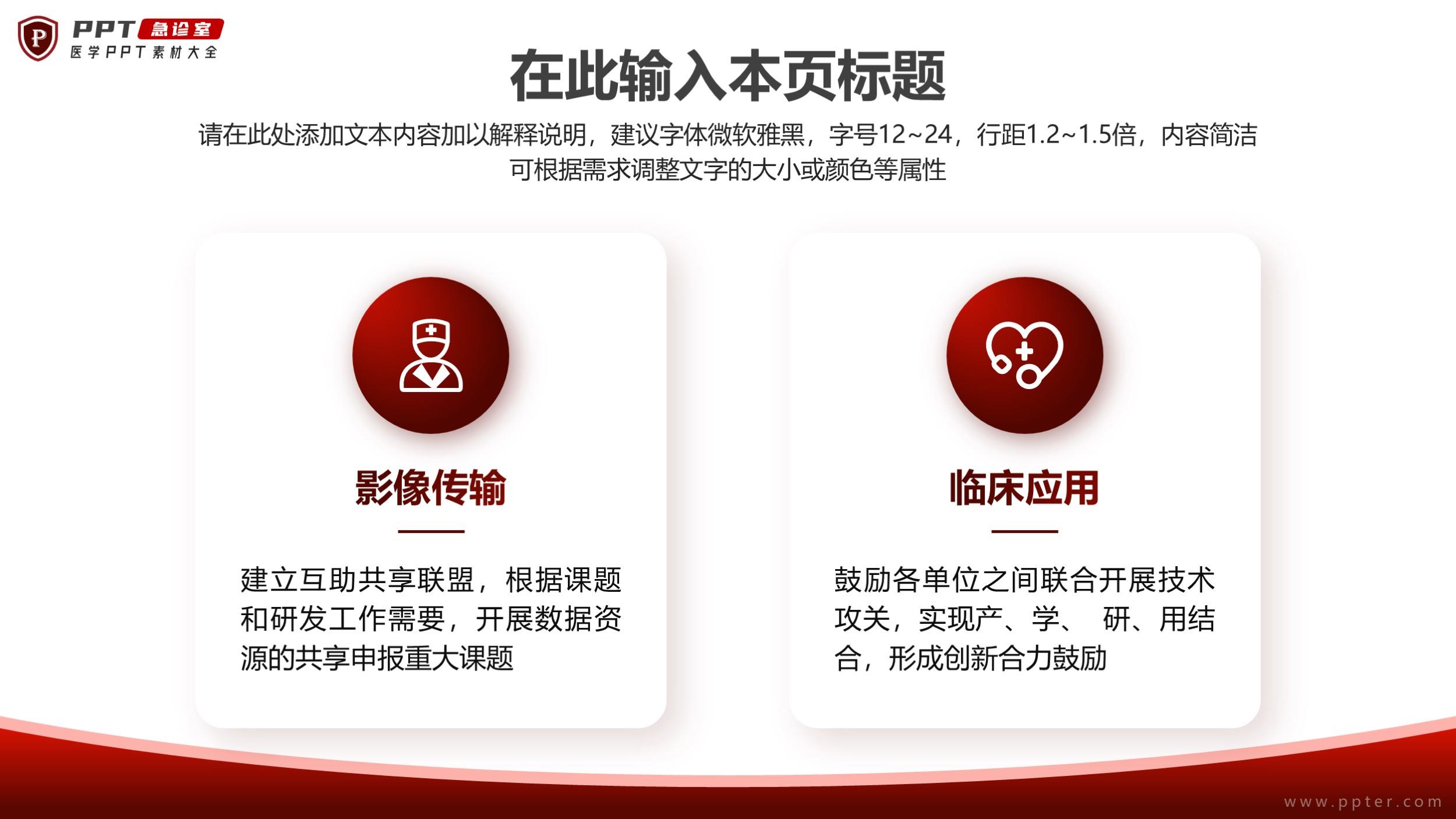 P PPT 急诊室
医学PPT素材大全

在此输入本页标题

请在此处添加文本内容加以解释说明，建议字体微软雅黑，字号12~24，行距1.2~1.5倍，内容简洁可根据需求调整文字的大小或颜色等属性

影像传输

建立互助共享联盟，根据课题和研发工作需要，开展数据资源的共享申报重大课题

临床应用

鼓励各单位之间联合开展技术攻关，实现产、学、 研、用结合，形成创新合力鼓励

www.ppter.com